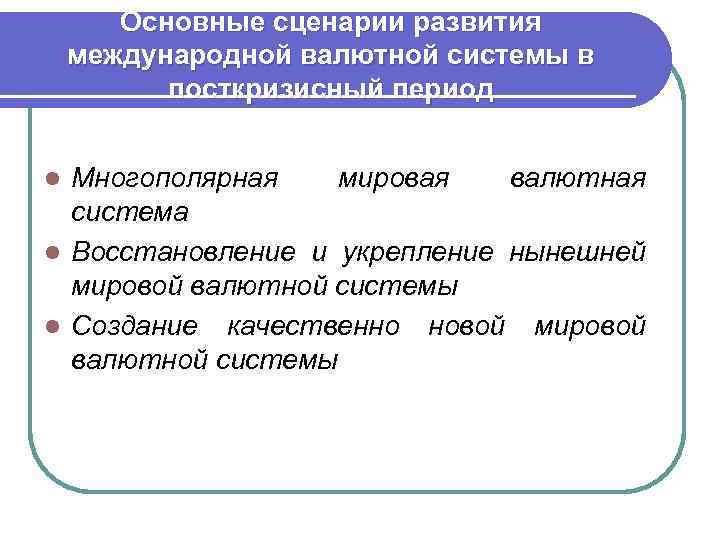 Основные сценарии развития международной валютной системы в посткризисный период

Многополярная мировая валютная система

Восстановление и укрепление нынешней мировой валютной системы

Создание качественно новой мировой валютной системы